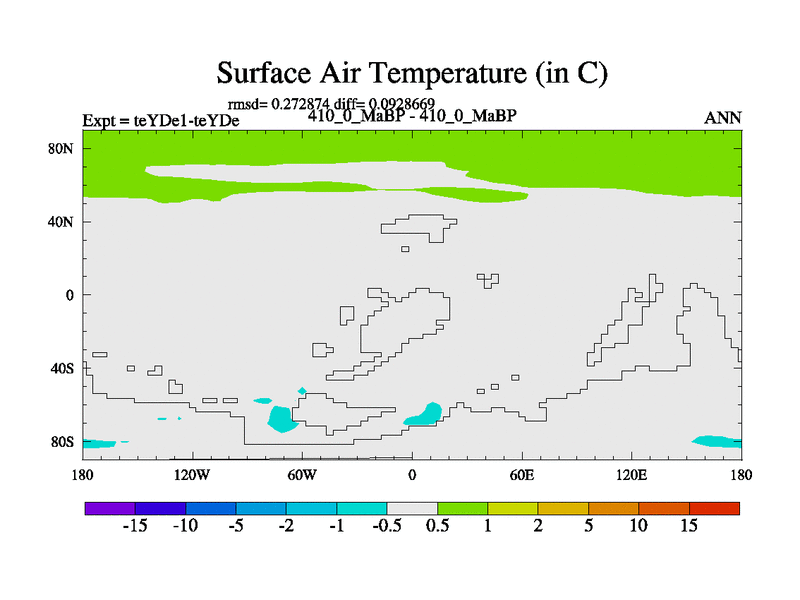 Surface Air Temperature (in C)

rmsd= 0.272874 diff= 0.0928669

Expt = teYDe1-teYDe

410_0_MaBP - 410_0_MaBP

ANN

80N
40N
0
40S
80S

180
120W
60W
0
60E
120E
180

-15 -10 -5 -2 -1 -0.5 0.5 1 2 5 10 15